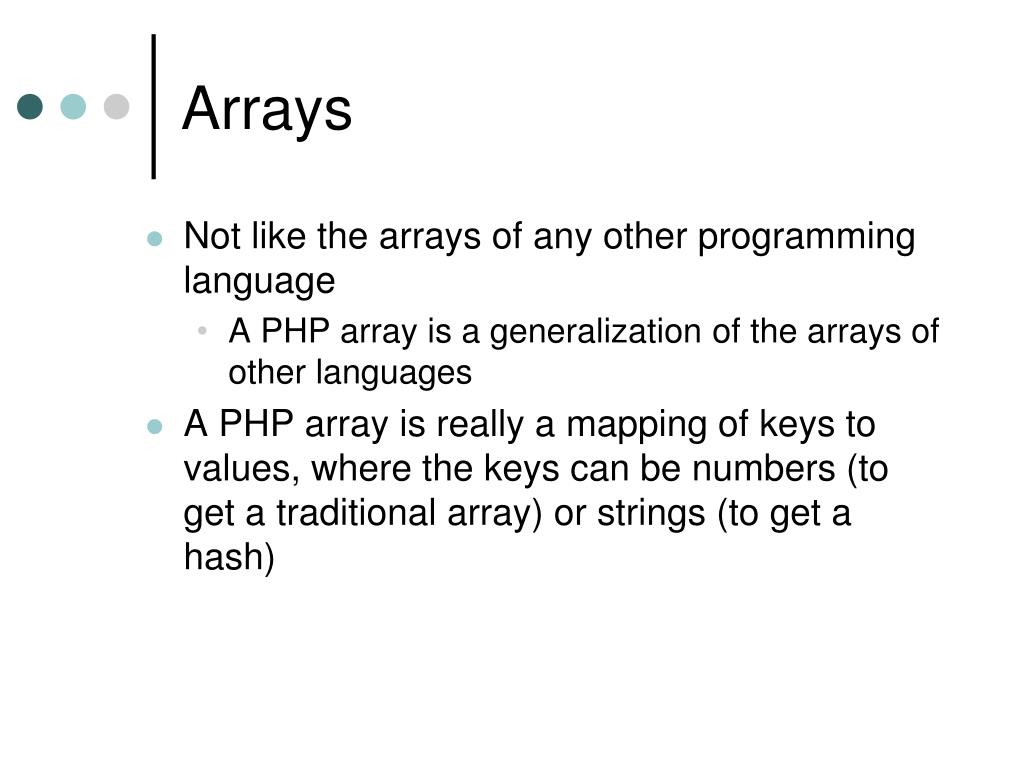 Arrays

- Not like the arrays of any other programming language
  - A PHP array is a generalization of the arrays of other languages
- A PHP array is really a mapping of keys to values, where the keys can be numbers (to get a traditional array) or strings (to get a hash)